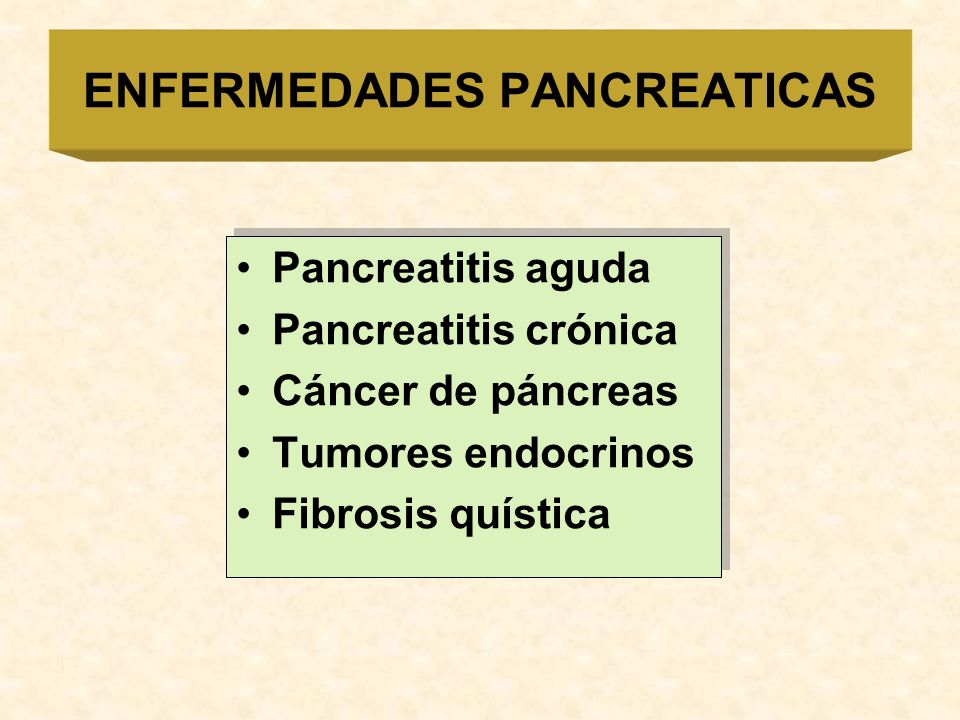 ENFERMEDADES PANCREATICAS

• Pancreatitis aguda
• Pancreatitis crónica
• Cáncer de páncreas
• Tumores endocrinos
• Fibrosis quística